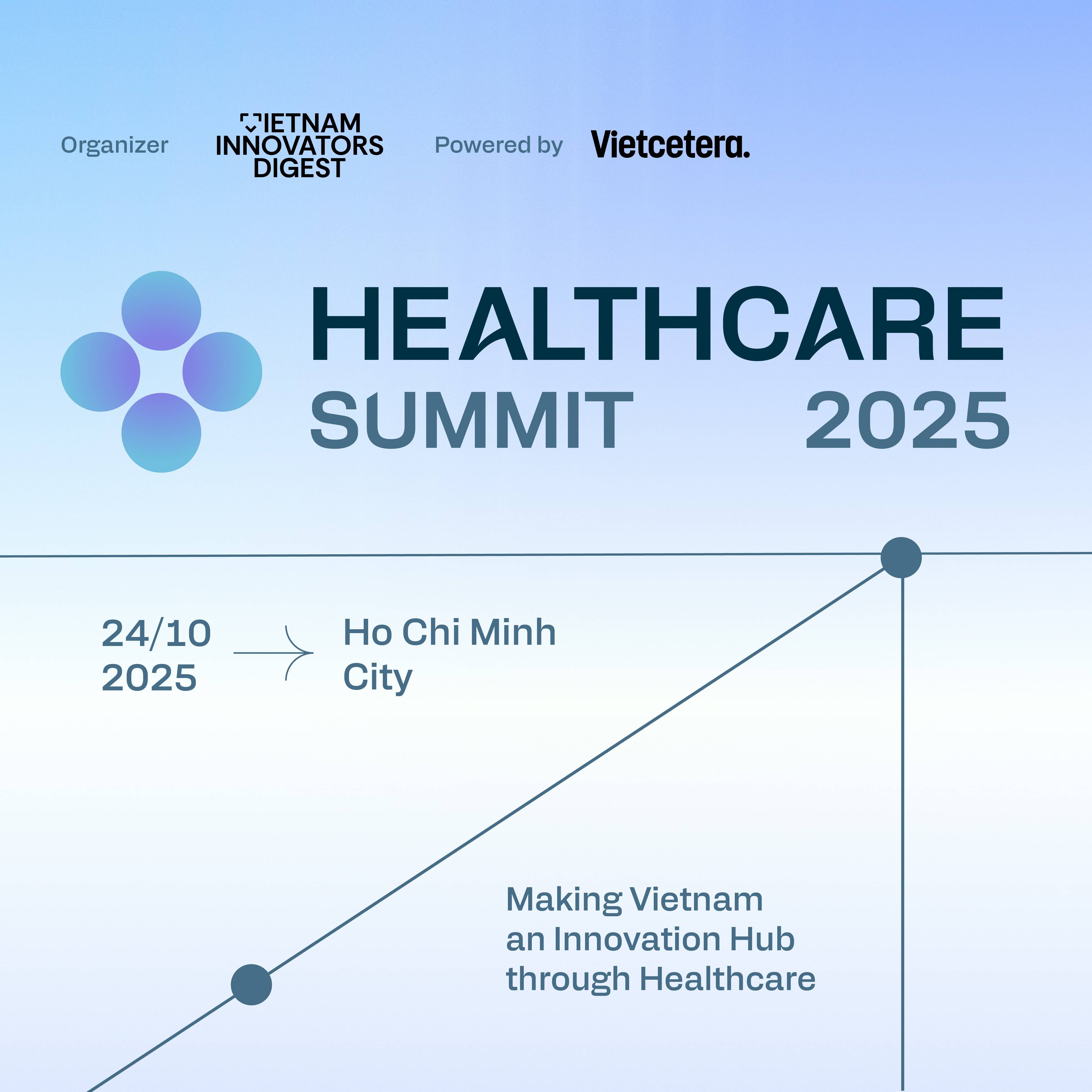 Organizer VIETNAM INNOVATORS DIGEST Powered by Vietcetera.

HEALTHCARE
SUMMIT 2025

24/10
2025

Ho Chi Minh
City

Making Vietnam
an Innovation Hub
through Healthcare